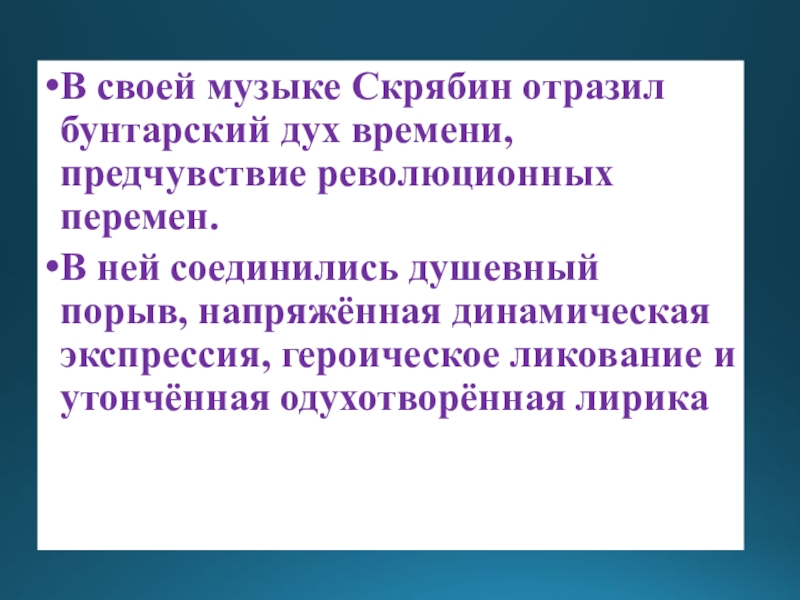 •В своей музыке Скрябин отразил бунтарский дух времени, предчувствие революционных перемен.

•В ней соединились душевный порыв, напряжённая динамическая экспрессия, героическое ликование и утончённая одухотворённая лирика